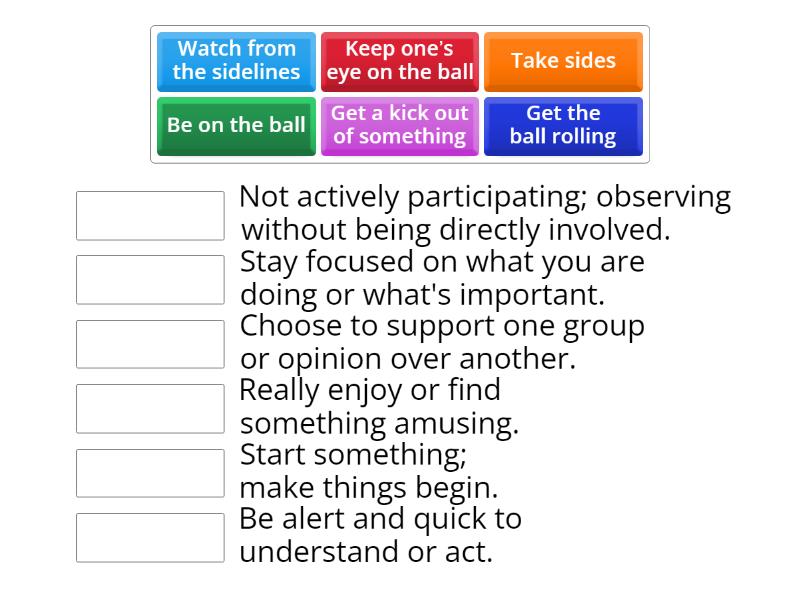 Watch from the sidelines

Keep one's eye on the ball

Take sides

Be on the ball

Get a kick out of something

Get the ball rolling

Not actively participating; observing without being directly involved.

Stay focused on what you are doing or what's important.

Choose to support one group or opinion over another.

Really enjoy or find something amusing.

Start something; make things begin.

Be alert and quick to understand or act.